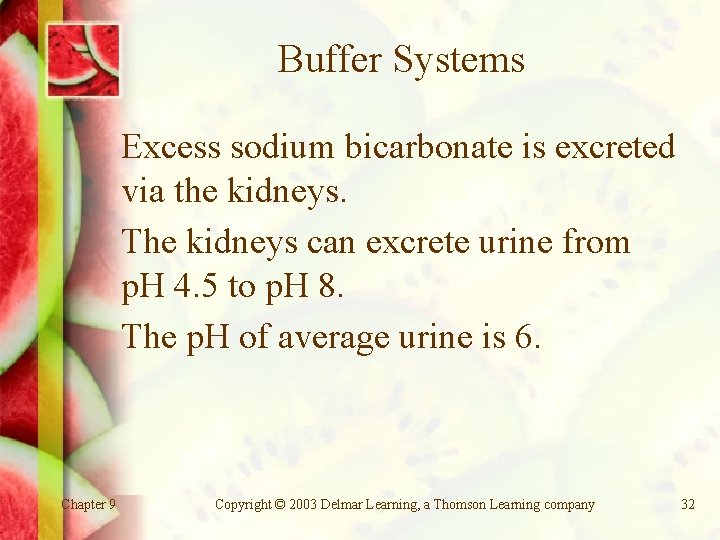 Buffer Systems

Excess sodium bicarbonate is excreted via the kidneys.

The kidneys can excrete urine from pH 4.5 to pH 8.

The pH of average urine is 6.

Chapter 9

Copyright © 2003 Delmar Learning, a Thomson Learning company

32